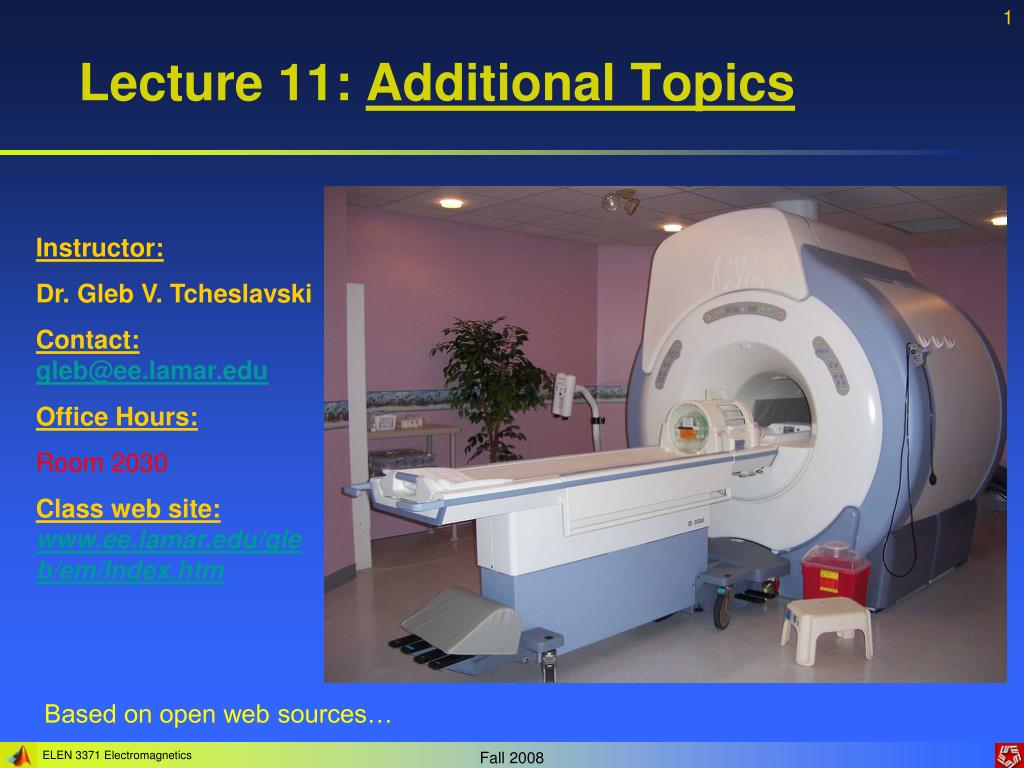 1

Lecture 11: Additional Topics

Instructor:

Dr. Gleb V. Tcheslavski

Contact: gleb@ee.lamar.edu

Office Hours:

Room 2030

Class web site: www.ee.lamar.edu/gleb/em/Index.htm

Based on open web sources…

ELEN 3371 Electromagnetics

Fall 2008